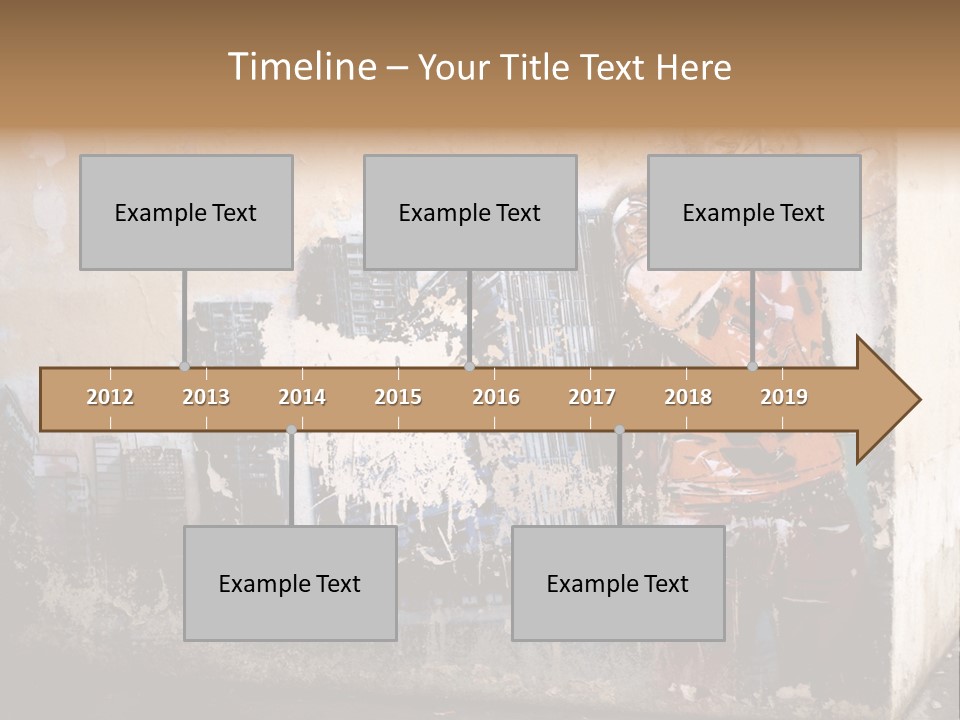 Timeline – Your Title Text Here

Example Text

Example Text

Example Text

2012 2013 2014 2015 2016 2017 2018 2019

Example Text

Example Text